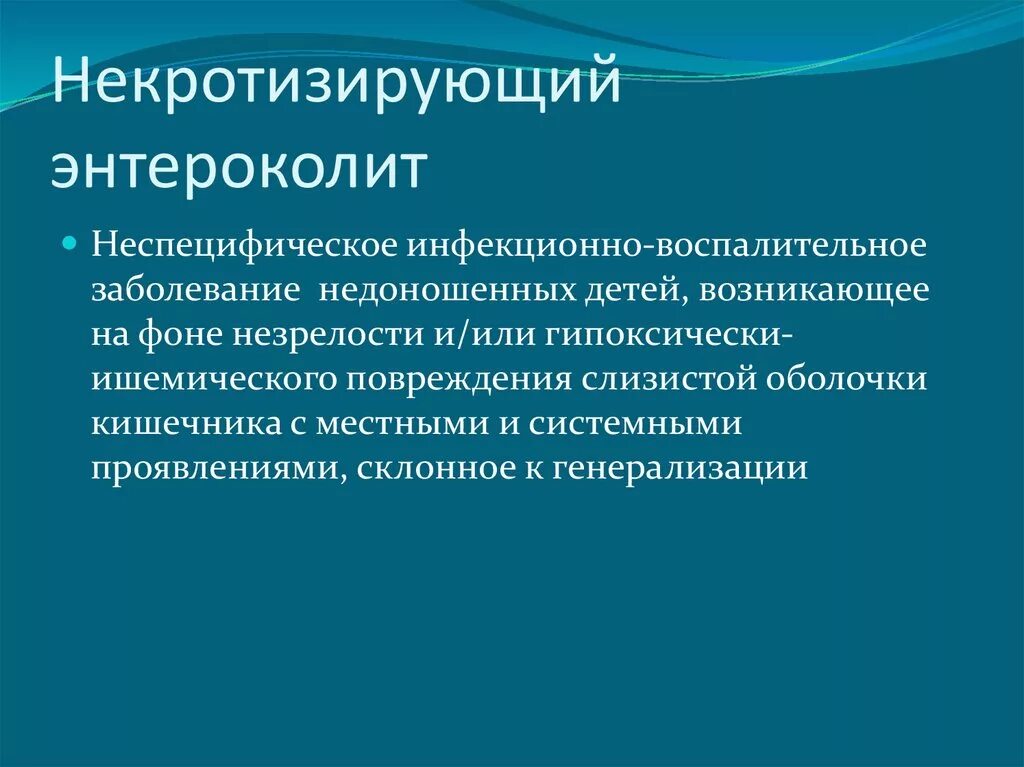 Некротизирующий энтероколит

Неспецифическое инфекционно-воспалительное заболевание недоношенных детей, возникающее на фоне незрелости и/или гипоксически-ишемического повреждения слизистой оболочки кишечника с местными и системными проявлениями, склонное к генерализации